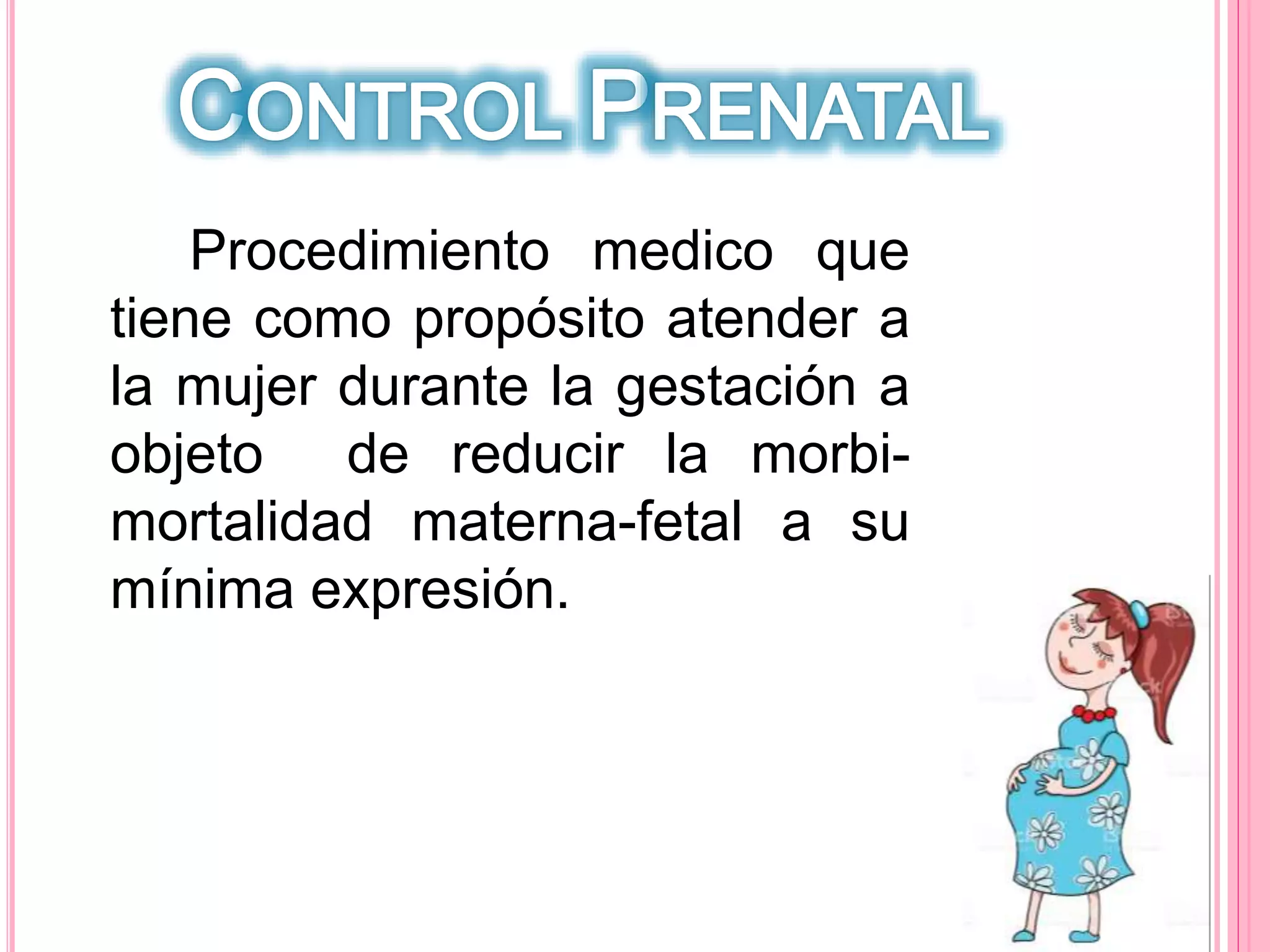 CONTROL PRENATAL

Procedimiento medico que tiene como propósito atender a la mujer durante la gestación a objeto de reducir la morbi-mortalidad materna-fetal a su mínima expresión.